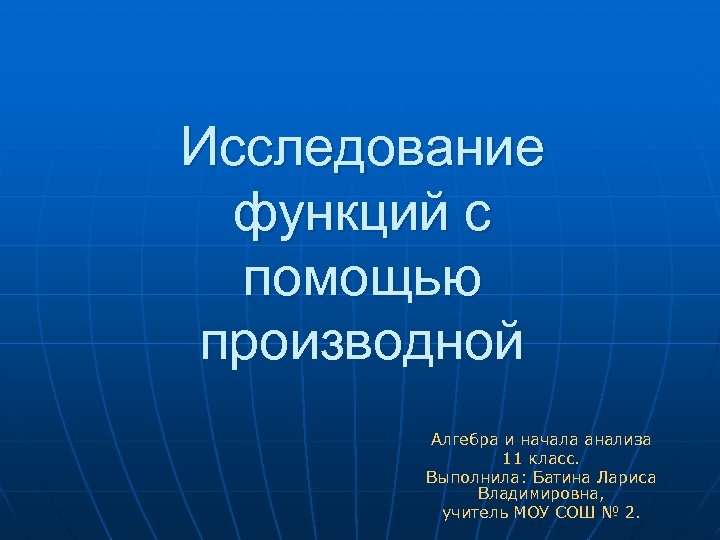 Исследование функций с помощью производной

Алгебра и начала анализа
11 класс.
Выполнила: Батина Лариса Владимировна,
учитель МОУ СОШ № 2.